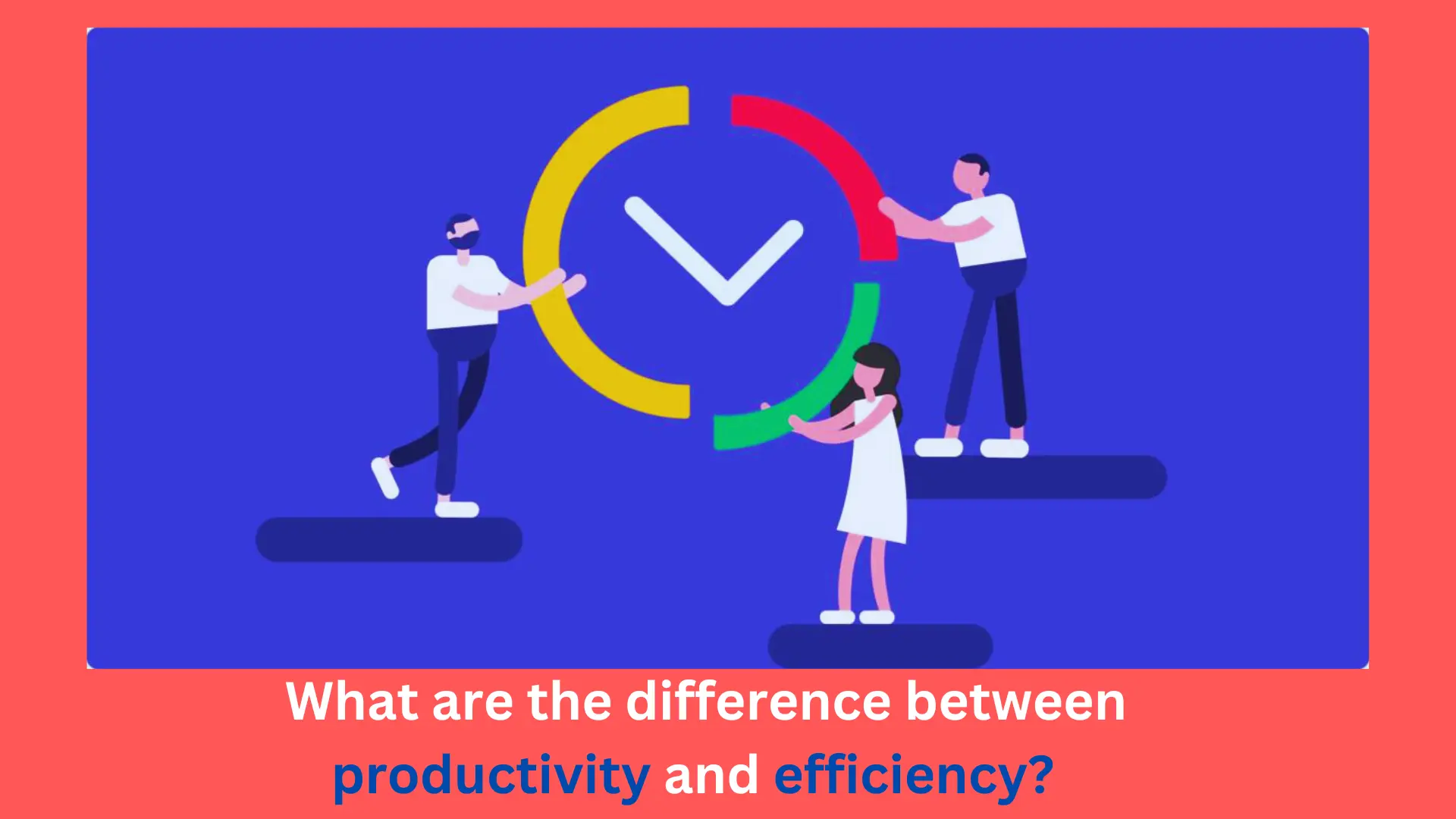 What are the difference between productivity and efficiency?